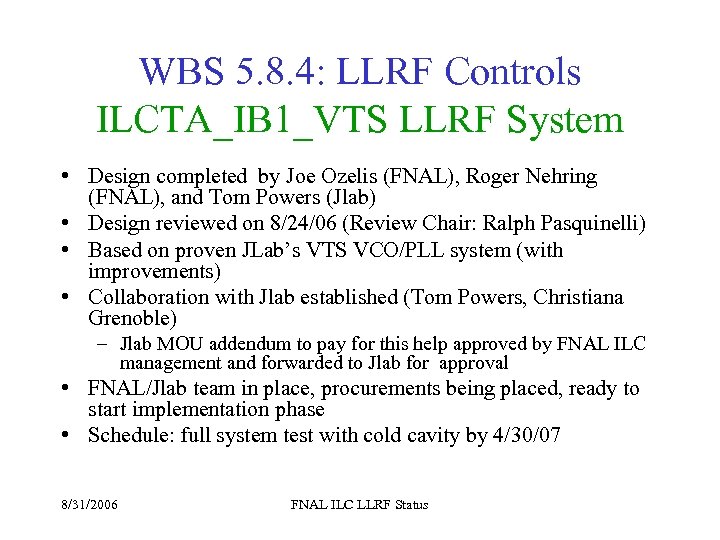 WBS 5.8.4: LLRF Controls
ILCTA_IB1_VTS LLRF System

• Design completed by Joe Ozelis (FNAL), Roger Nehring (FNAL), and Tom Powers (Jlab)
• Design reviewed on 8/24/06 (Review Chair: Ralph Pasquinelli)
• Based on proven JLab's VTS VCO/PLL system (with improvements)
• Collaboration with Jlab established (Tom Powers, Christiana Grenoble)
– Jlab MOU addendum to pay for this help approved by FNAL ILC management and forwarded to Jlab for approval
• FNAL/Jlab team in place, procurements being placed, ready to start implementation phase
• Schedule: full system test with cold cavity by 4/30/07

8/31/2006
FNAL ILC LLRF Status